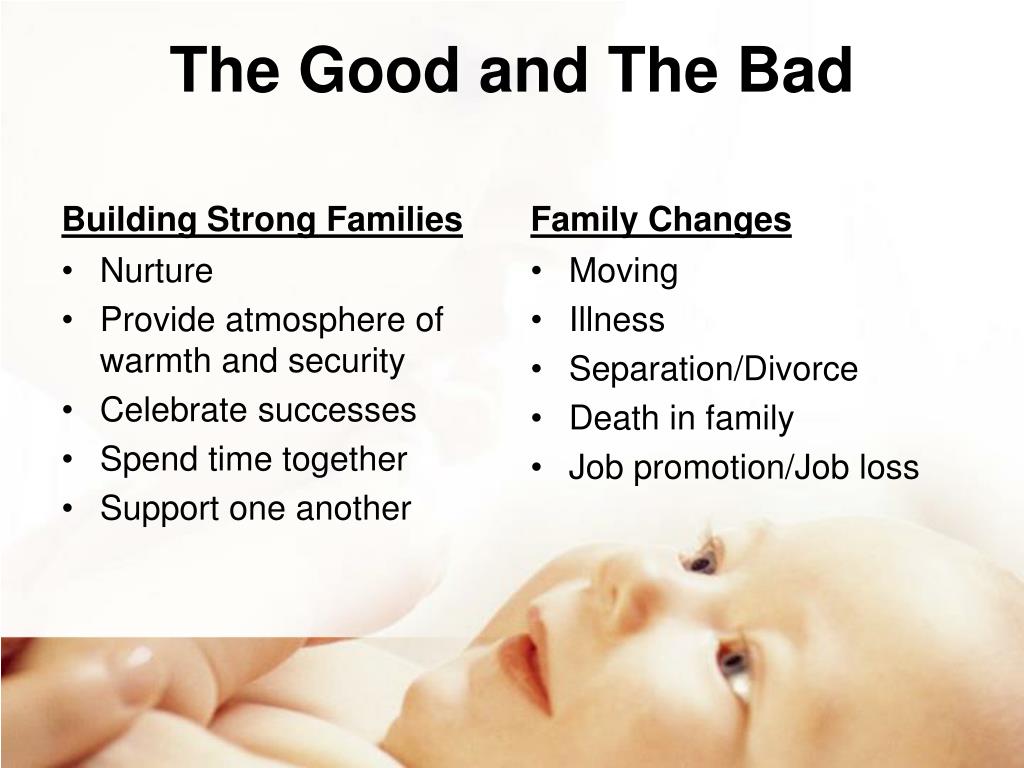 The Good and The Bad

Building Strong Families
• Nurture
• Provide atmosphere of warmth and security
• Celebrate successes
• Spend time together
• Support one another

Family Changes
• Moving
• Illness
• Separation/Divorce
• Death in family
• Job promotion/Job loss